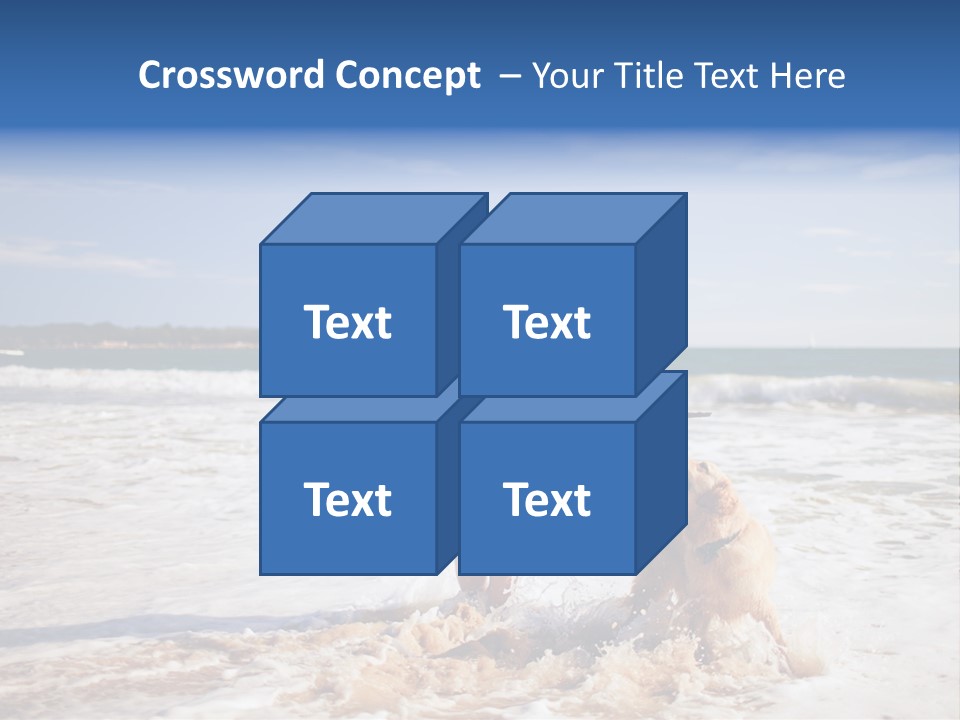 Crossword Concept – Your Title Text Here

Text

Text

Text

Text